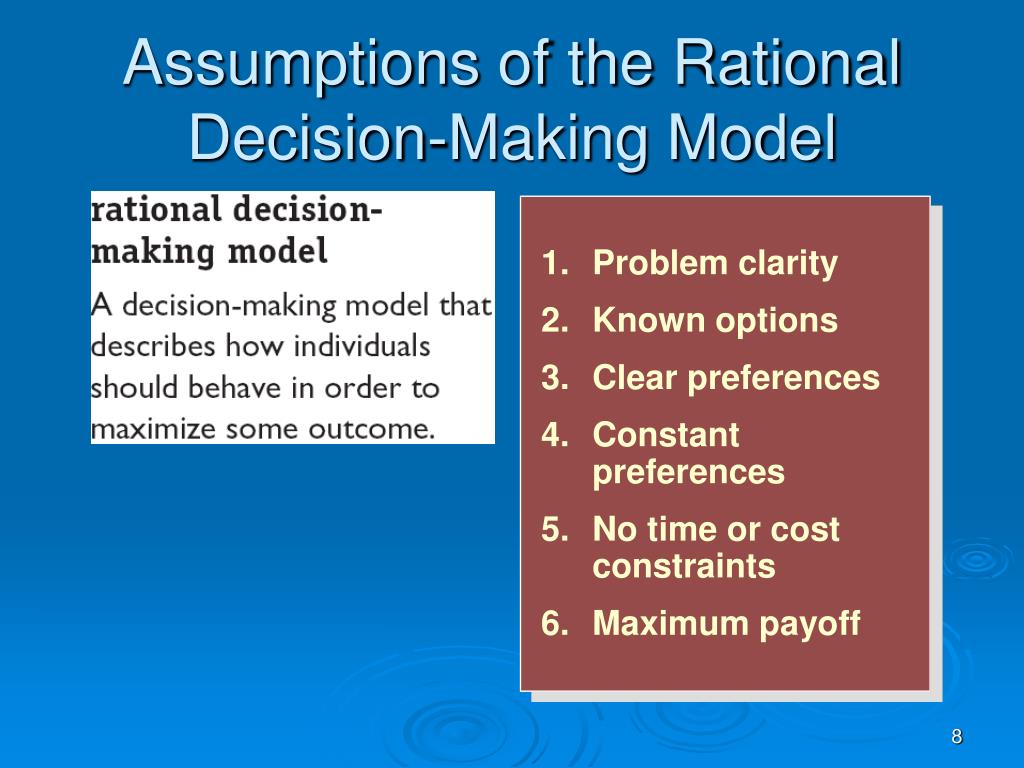 Assumptions of the Rational Decision-Making Model

rational decision-making model

A decision-making model that describes how individuals should behave in order to maximize some outcome.

1. Problem clarity
2. Known options
3. Clear preferences
4. Constant preferences
5. No time or cost constraints
6. Maximum payoff

8